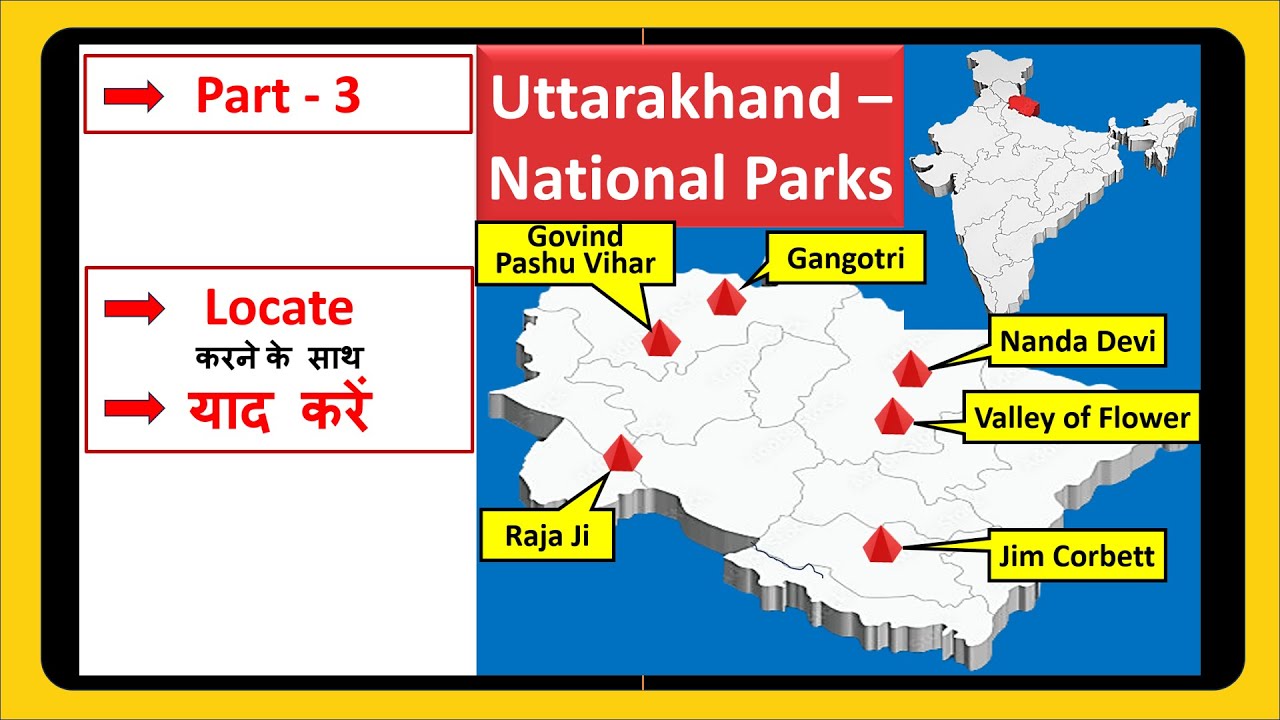 Part - 3

Locate
करने के साथ
याद करें

Uttarakhand – National Parks

Govind Pashu Vihar

Gangotri

Nanda Devi

Valley of Flower

Raja Ji

Jim Corbett